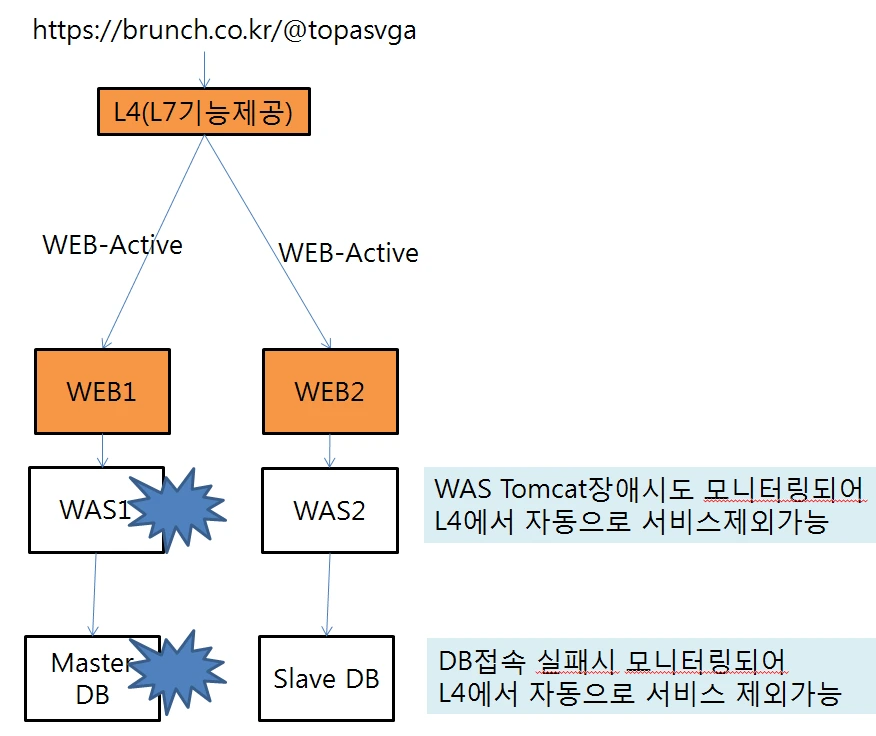 https://brunch.co.kr/@topasvga

L4(L7기능제공)

WEB-Active

WEB-Active

WEB1

WEB2

WAS1

WAS2

WAS Tomcat장애시도 모니터링되어 L4에서 자동으로 서비스제외가능

Master DB

Slave DB

DB접속 실패시 모니터링되어 L4에서 자동으로 서비스 제외가능